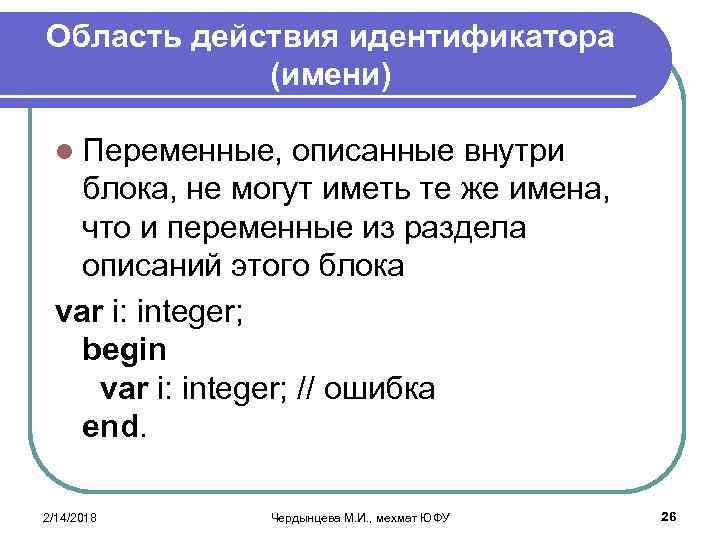 Область действия идентификатора (имени)

Переменные, описанные внутри блока, не могут иметь те же имена, что и переменные из раздела описаний этого блока

var i: integer;
begin
var i: integer; // ошибка
end.

2/14/2018

Чердынцева М.И., мехмат ЮФУ

26